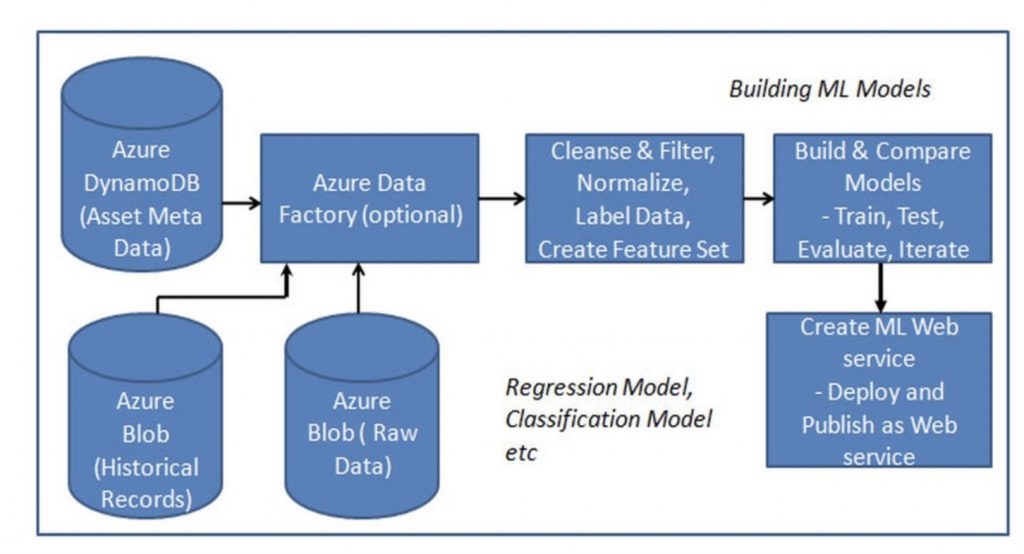 Building ML Models

Azure DynamoDB (Asset Meta Data)

Azure Data Factory (optional)

Cleanse & Filter, Normalize, Label Data, Create Feature Set

Build & Compare Models - Train, Test, Evaluate, Iterate

Azure Blob (Historical Records)

Azure Blob ( Raw Data)

Regression Model, Classification Model etc

Create ML Web service - Deploy and Publish as Web service